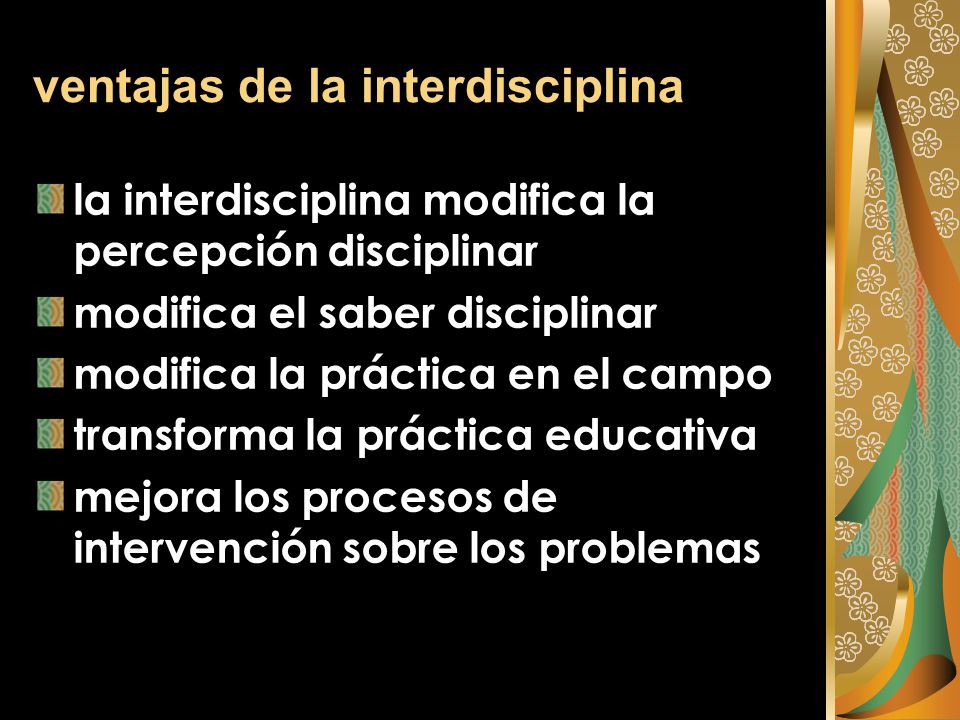 ventajas de la interdisciplina

la interdisciplina modifica la percepción disciplinar

modifica el saber disciplinar

modifica la práctica en el campo

transforma la práctica educativa

mejora los procesos de intervención sobre los problemas